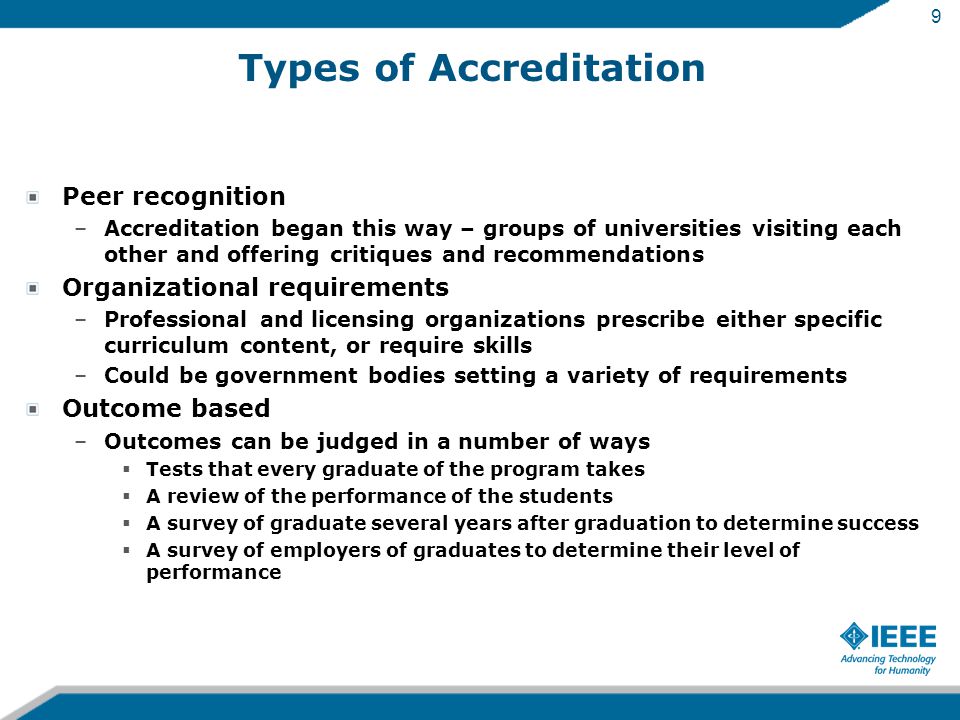 9

Types of Accreditation

Peer recognition
– Accreditation began this way – groups of universities visiting each other and offering critiques and recommendations

Organizational requirements
– Professional and licensing organizations prescribe either specific curriculum content, or require skills
– Could be government bodies setting a variety of requirements

Outcome based
– Outcomes can be judged in a number of ways
▪ Tests that every graduate of the program takes
▪ A review of the performance of the students
▪ A survey of graduate several years after graduation to determine success
▪ A survey of employers of graduates to determine their level of performance

IEEE
Advancing Technology for Humanity